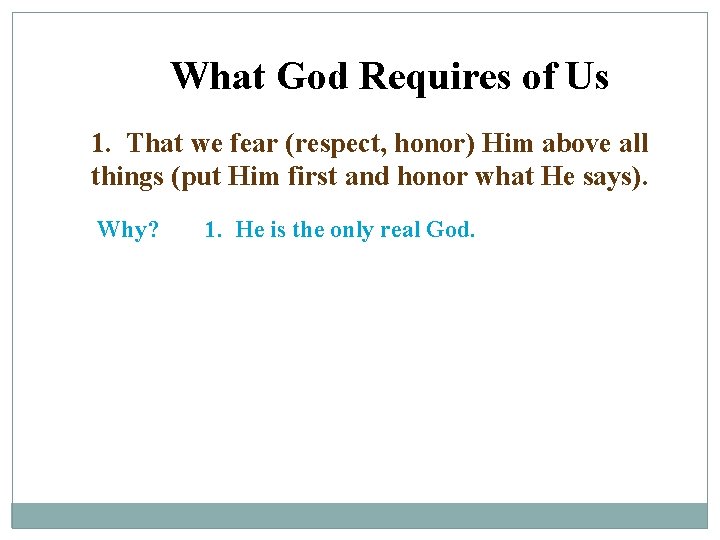 What God Requires of Us

1. That we fear (respect, honor) Him above all things (put Him first and honor what He says).

Why? 1. He is the only real God.